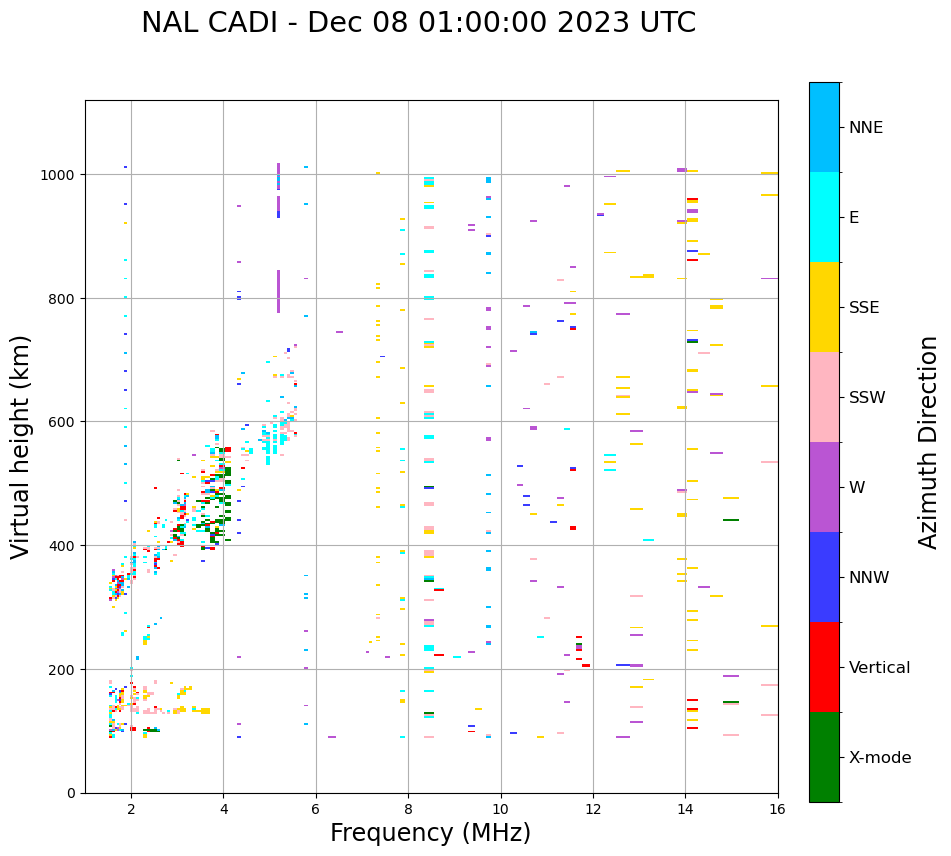 NAL CADI - Dec 08 01:00:00 2023 UTC

Virtual height (km)

1000
800
600
400
200
0

2
4
6
8
10
12
14
16

Frequency (MHz)

NNE
E
SSE
SSW
W
NNW
Vertical
X-mode

Azimuth Direction